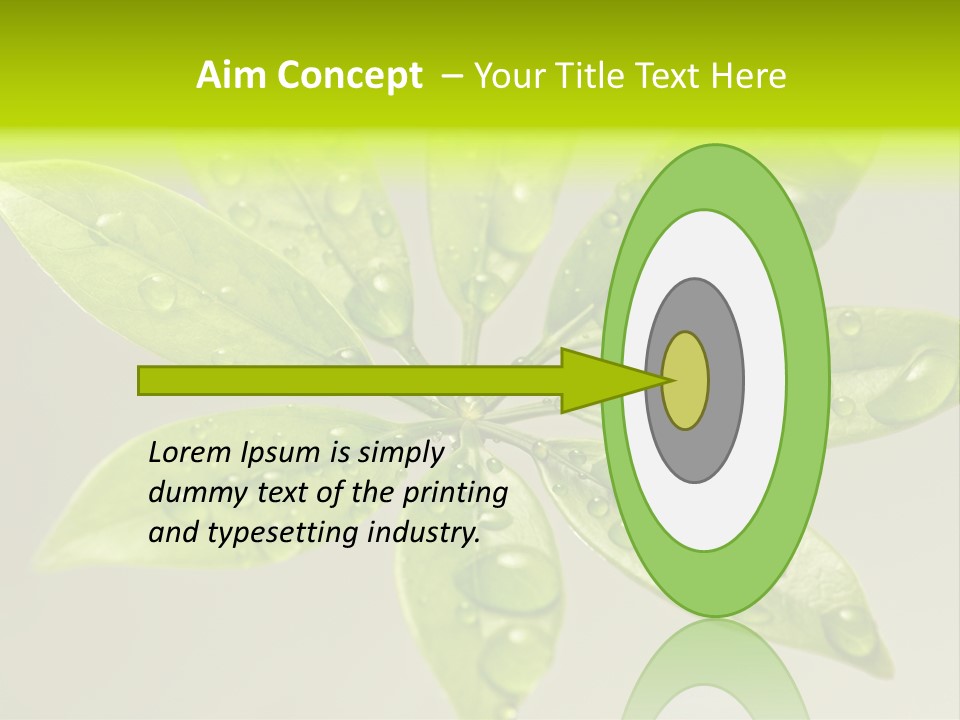 Aim Concept – Your Title Text Here

Lorem Ipsum is simply dummy text of the printing and typesetting industry.